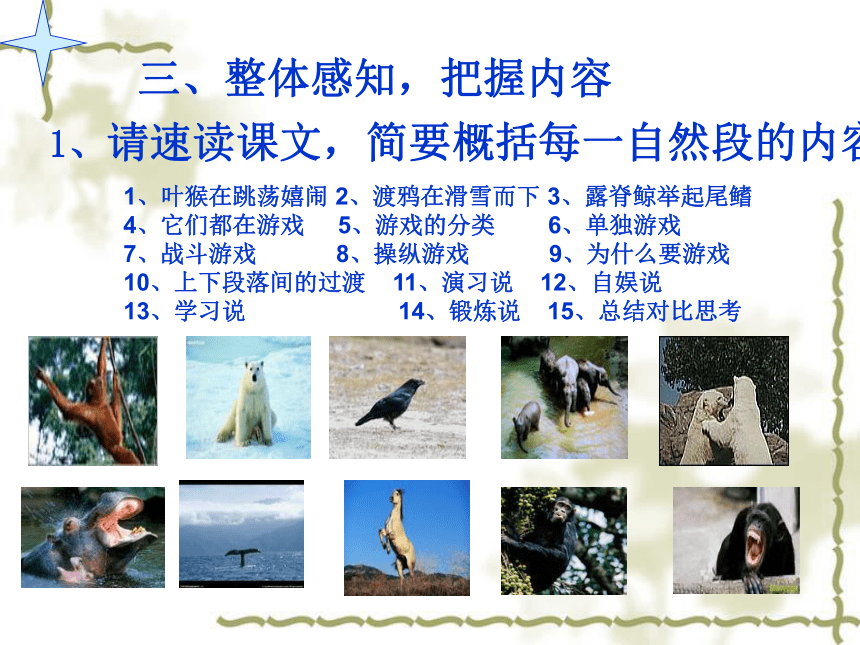 三、整体感知，把握内容

1、请速读课文，简要概括每一自然段的内容

1、叶猴在跳荡嬉闹 2、渡鸦在滑雪而下 3、露脊鲸举起尾鳍
4、它们都在游戏 5、游戏的分类 6、单独游戏
7、战斗游戏 8、操纵游戏 9、为什么要游戏
10、上下段落间的过渡 11、演习说 12、自娱说
13、学习说 14、锻炼说 15、总结对比思考